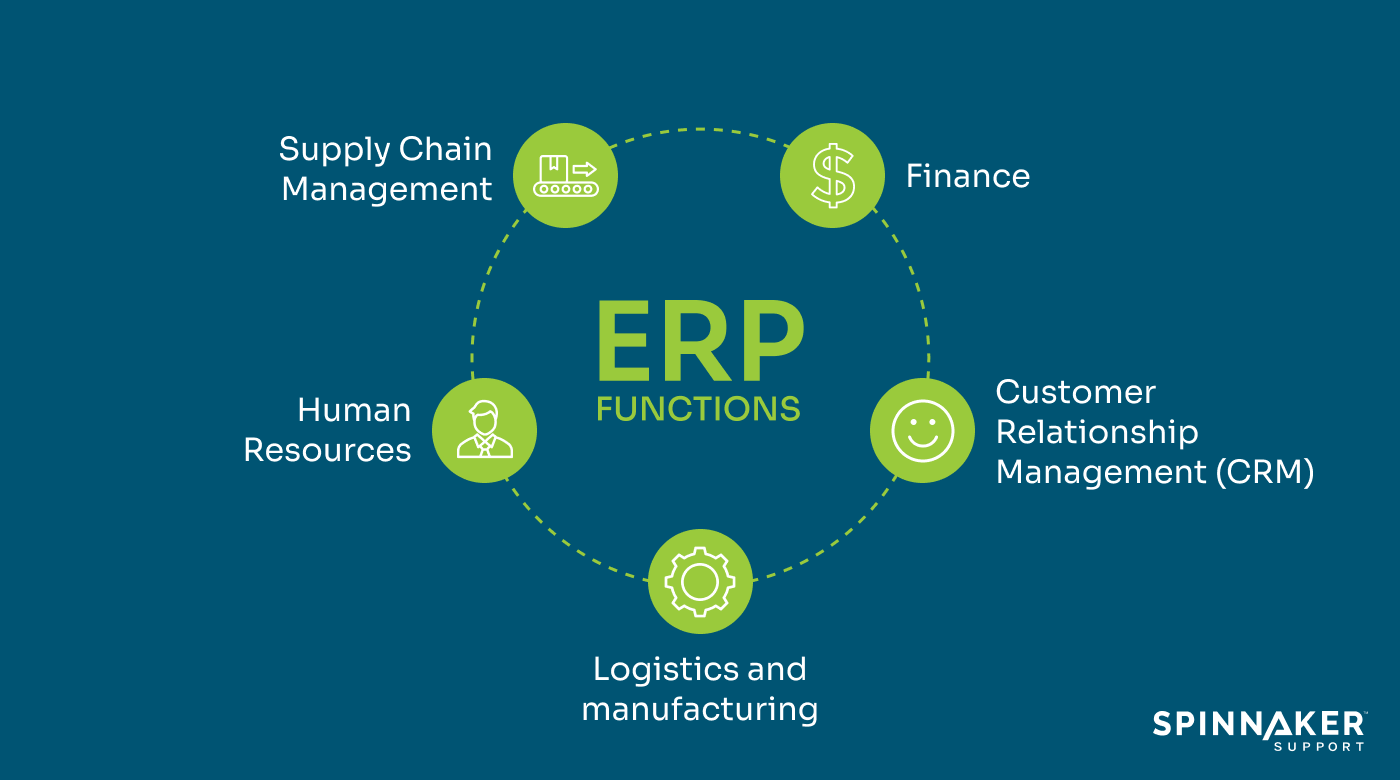 Supply Chain Management

Finance

ERP
FUNCTIONS

Human Resources

Customer Relationship Management (CRM)

Logistics and manufacturing

SPINNAKER
SUPPORT